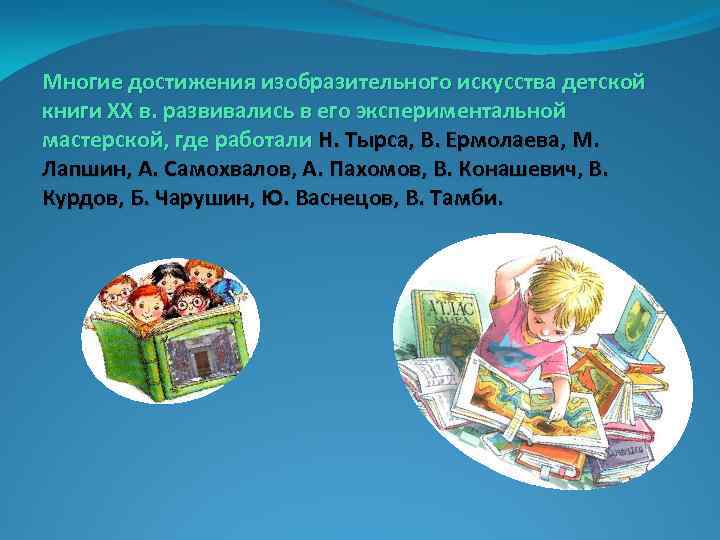 Многие достижения изобразительного искусства детской книги XX в. развивались в его экспериментальной мастерской, где работали Н. Тырса, В. Ермолаева, М. Лапшин, А. Самохвалов, А. Пахомов, В. Конашевич, В. Курдов, Б. Чарушин, Ю. Васнецов, В. Тамби.

АТЛАС